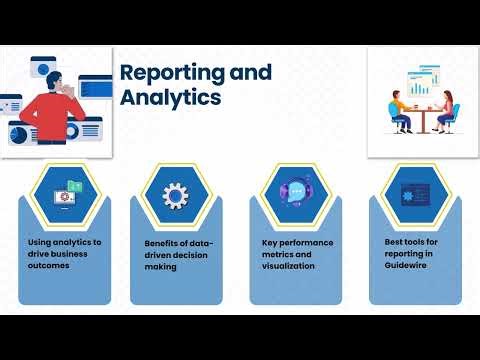 Reporting and Analytics

Using analytics to drive business outcomes

Benefits of data-driven decision making

Key performance metrics and visualization

Best tools for reporting in Guidewire